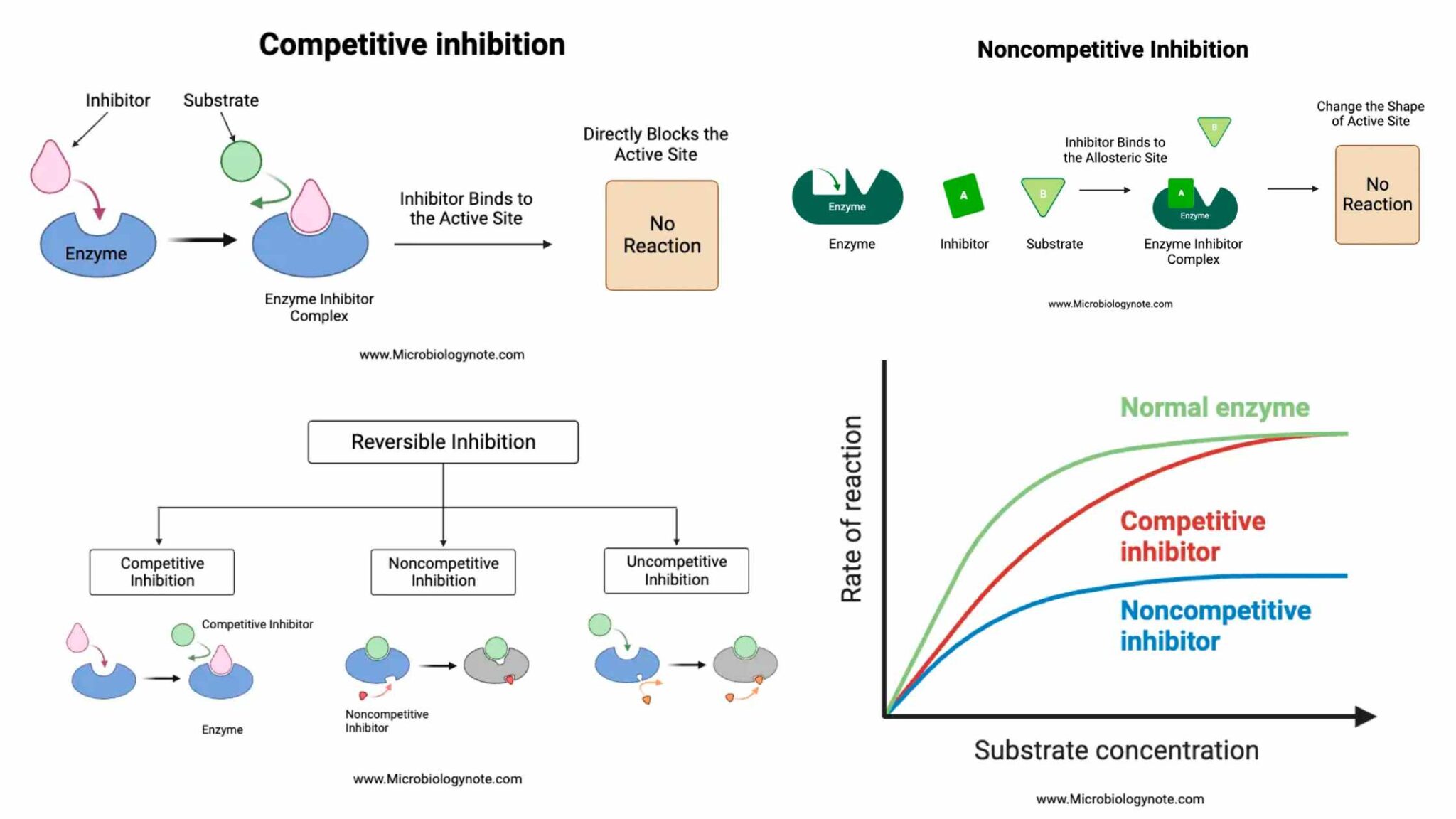 Competitive inhibition

Inhibitor

Substrate

Enzyme

Enzyme Inhibitor Complex

Inhibitor Binds to the Active Site

Directly Blocks the Active Site

No Reaction

www.Microbiologynote.com

Noncompetitive Inhibition

Enzyme

Enzyme

A

Inhibitor

B

Substrate

Inhibitor Binds to the Allosteric Site

B

A

Enzyme

Enzyme Inhibitor Complex

Change the Shape of Active Site

No Reaction

www.Microbiologynote.com

Reversible Inhibition

Competitive Inhibition

Noncompetitive Inhibition

Uncompetitive Inhibition

Competitive Inhibitor

Enzyme

Noncompetitive Inhibitor

www.Microbiologynote.com

Rate of reaction

Normal enzyme

Competitive inhibitor

Noncompetitive inhibitor

Substrate concentration

www.Microbiologynote.com